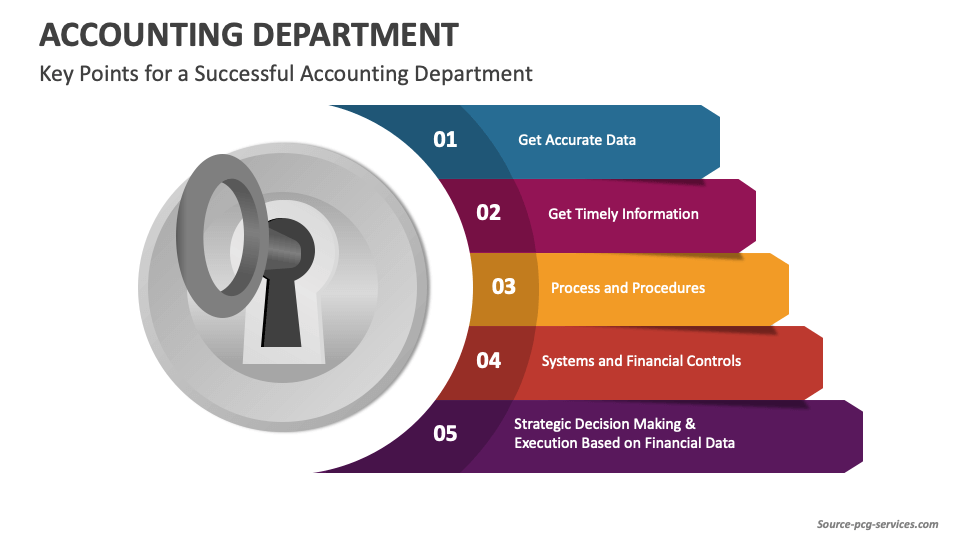 ACCOUNTING DEPARTMENT

Key Points for a Successful Accounting Department

01 Get Accurate Data

02 Get Timely Information

03 Process and Procedures

04 Systems and Financial Controls

05 Strategic Decision Making & Execution Based on Financial Data

Source-pcg-services.com